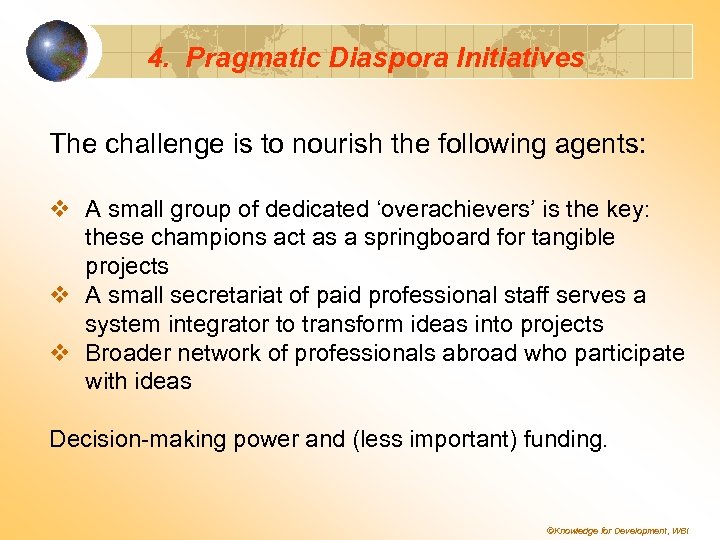 4. Pragmatic Diaspora Initiatives

The challenge is to nourish the following agents:

❖ A small group of dedicated ‘overachievers’ is the key: these champions act as a springboard for tangible projects
❖ A small secretariat of paid professional staff serves a system integrator to transform ideas into projects
❖ Broader network of professionals abroad who participate with ideas

Decision-making power and (less important) funding.

©Knowledge for Development, WBI